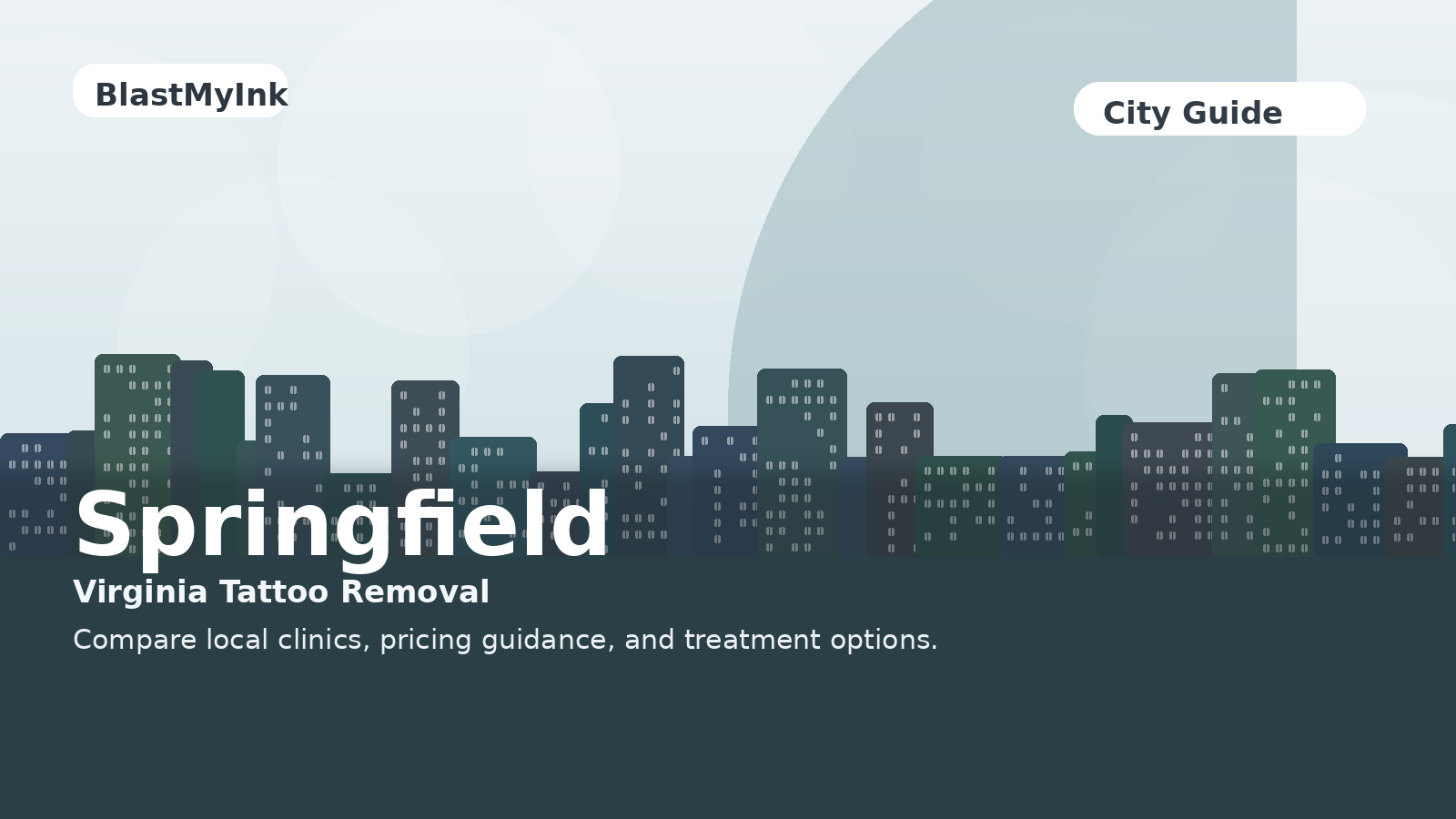 BlastMyInk

City Guide

Springfield

Virginia Tattoo Removal

Compare local clinics, pricing guidance, and treatment options.